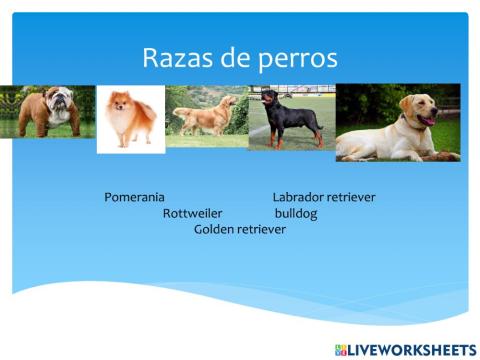 Razas de perros

Pomerania Labrador retriever
Rottweiler bulldog
Golden retriever

LIVEWORKSHEETS